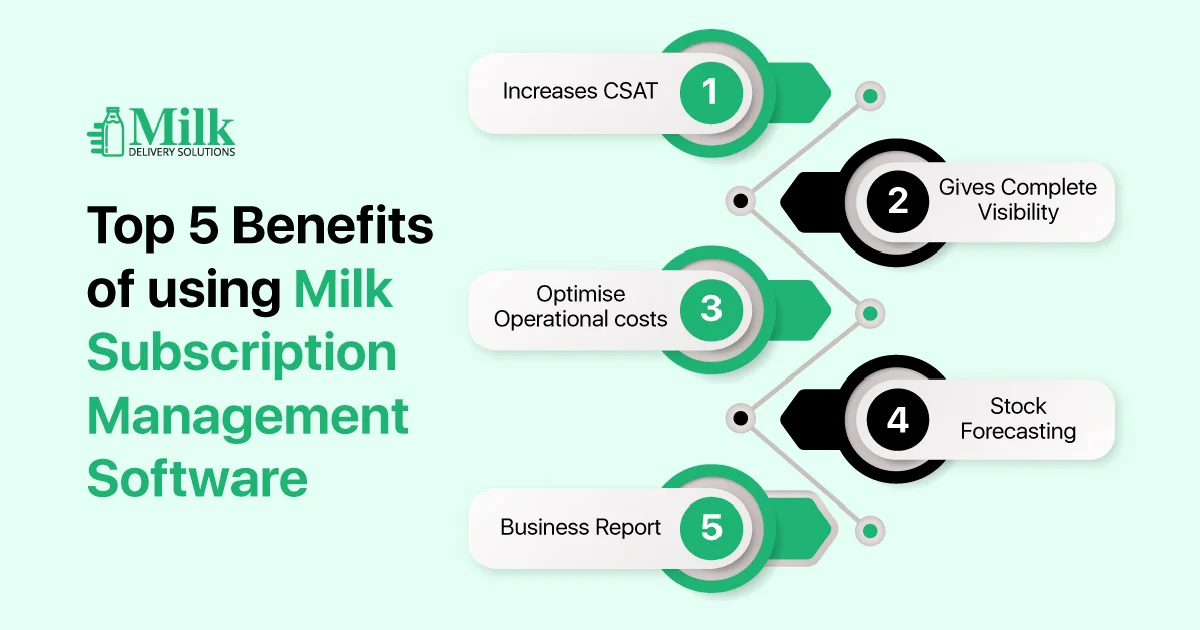 Milk
DELIVERY SOLUTIONS

Top 5 Benefits of using Milk Subscription Management Software

Increases CSAT 1

2 Gives Complete Visibility

Optimise Operational costs 3

4 Stock Forecasting

Business Report 5